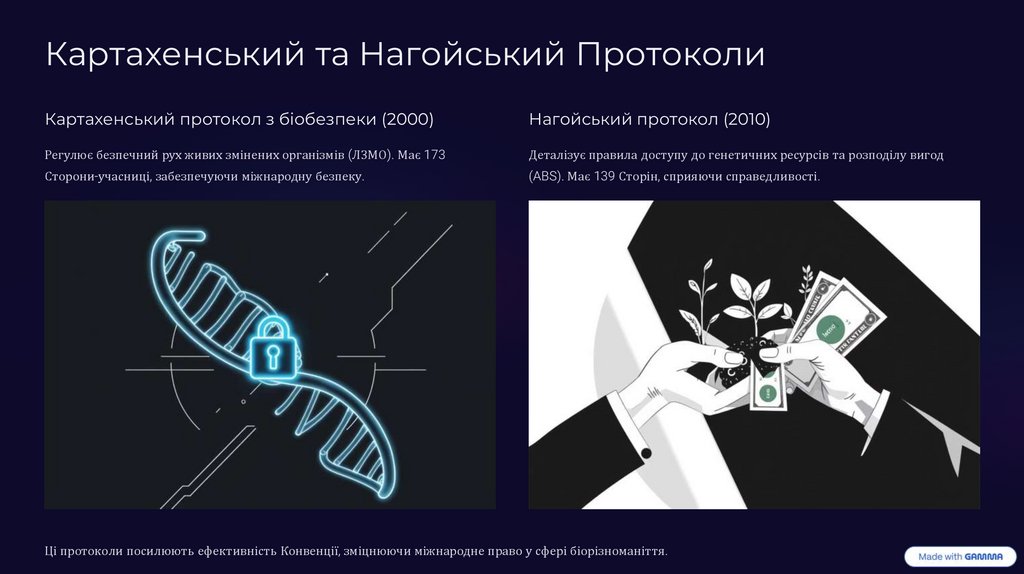 Картахенський та Нагойський Протоколи

Картахенський протокол з біобезпеки (2000)

Регулює безпечний рух живих змінених організмів (ЛЗМО). Має 173 Сторони-учасниці, забезпечуючи міжнародну безпеку.

Нагойський протокол (2010)

Деталізує правила доступу до генетичних ресурсів та розподілу вигод (ABS). Має 139 Сторін, сприяючи справедливості.

Ці протоколи посилюють ефективність Конвенції, зміцнюючи міжнародне право у сфері біорізноманіття.

Made with GAMMA